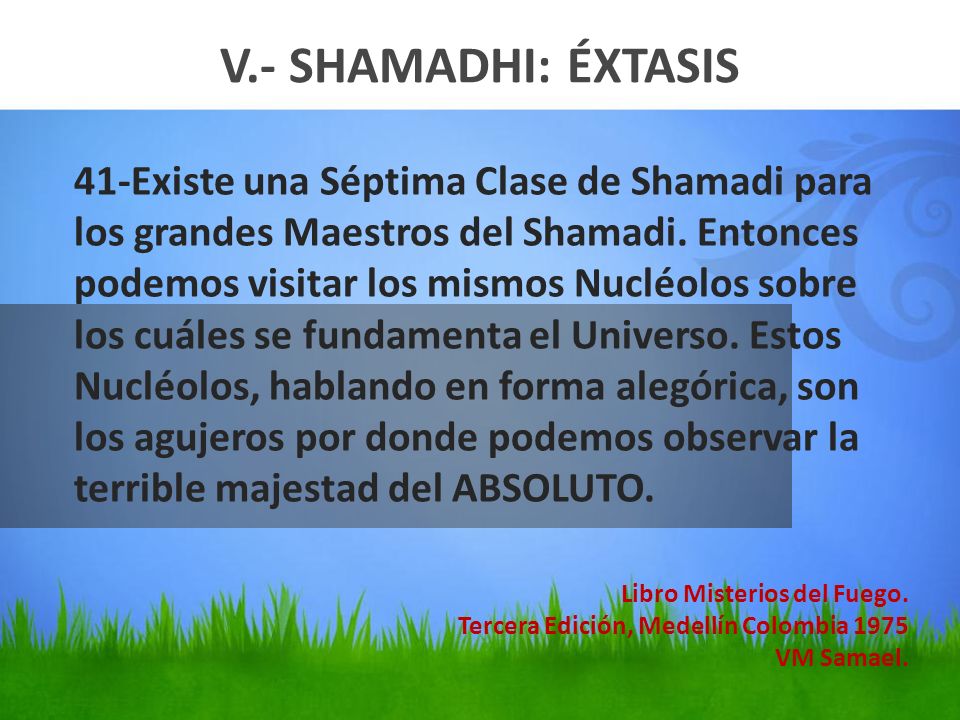 V.- SHAMADHI: ÉXTASIS

41-Existe una Séptima Clase de Shamadi para los grandes Maestros del Shamadi. Entonces podemos visitar los mismos Nucléolos sobre los cuáles se fundamenta el Universo. Estos Nucléolos, hablando en forma alegórica, son los agujeros por donde podemos observar la terrible majestad del ABSOLUTO.

Libro Misterios del Fuego.
Tercera Edición, Medellín Colombia 1975
VM Samael.